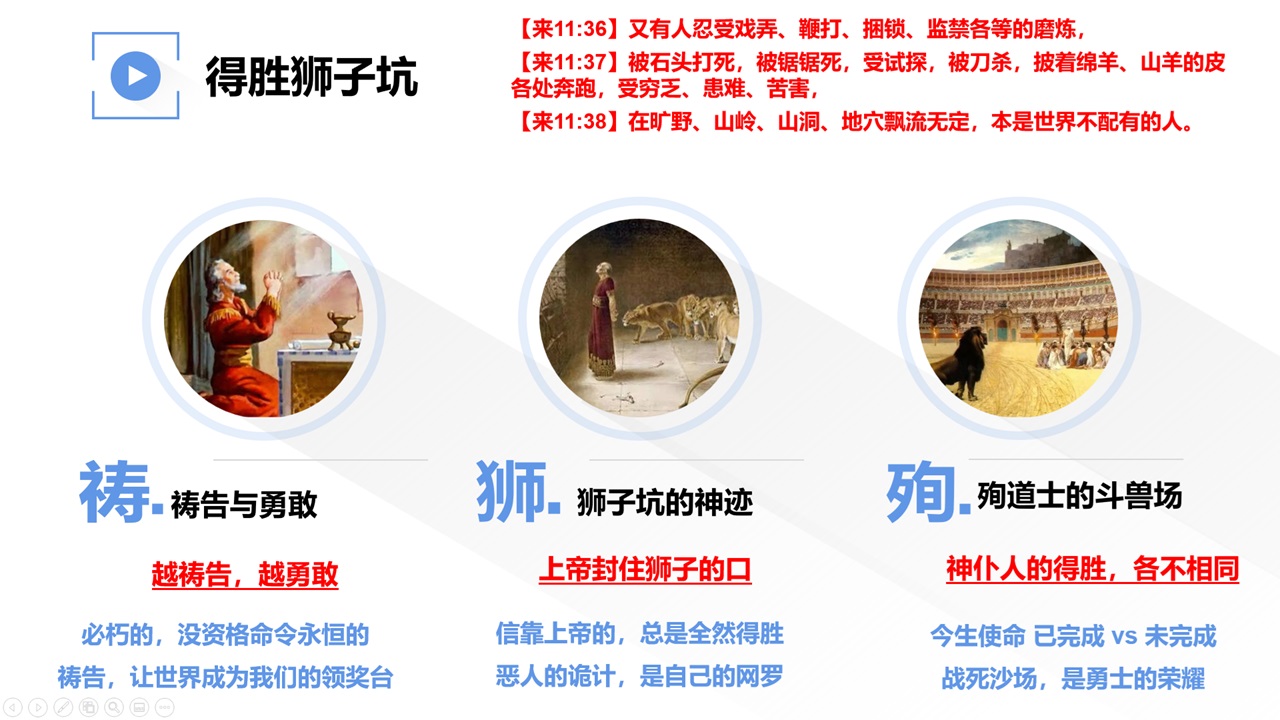 得胜狮子坑

【来11:36】又有人忍受戏弄、鞭打、捆锁、监禁各等的磨炼，
【来11:37】被石头打死，被锯锯死，受试探，被刀杀，披着绵羊、山羊的皮各处奔跑，受穷乏、患难、苦害，
【来11:38】在旷野、山岭、山洞、地穴飘流无定，本是世界不配有的人。

祷. 祷告与勇敢

越祷告，越勇敢

必朽的，没资格命令永恒的
祷告，让世界成为我们的领奖台

狮. 狮子坑的神迹

上帝封住狮子的口

信靠上帝的，总是全然得胜
恶人的诡计，是自己的网罗

殉. 殉道士的斗兽场

神仆人的得胜，各不相同

今生使命 已完成 vs 未完成
战死沙场，是勇士的荣耀